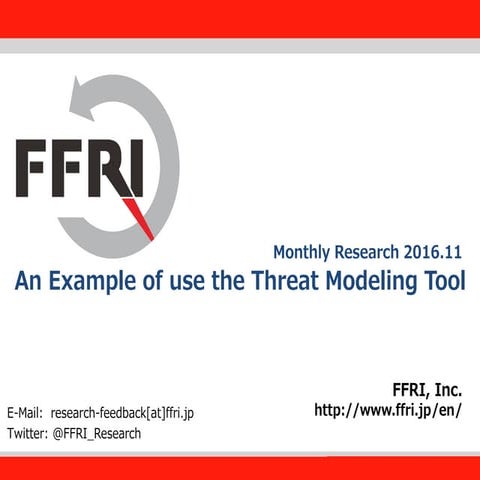 FFRI

Monthly Research 2016.11

An Example of use the Threat Modeling Tool

FFRI, Inc.
http://www.ffri.jp/en/

E-Mail: research-feedback[at]ffri.jp
Twitter: @FFRI_Research